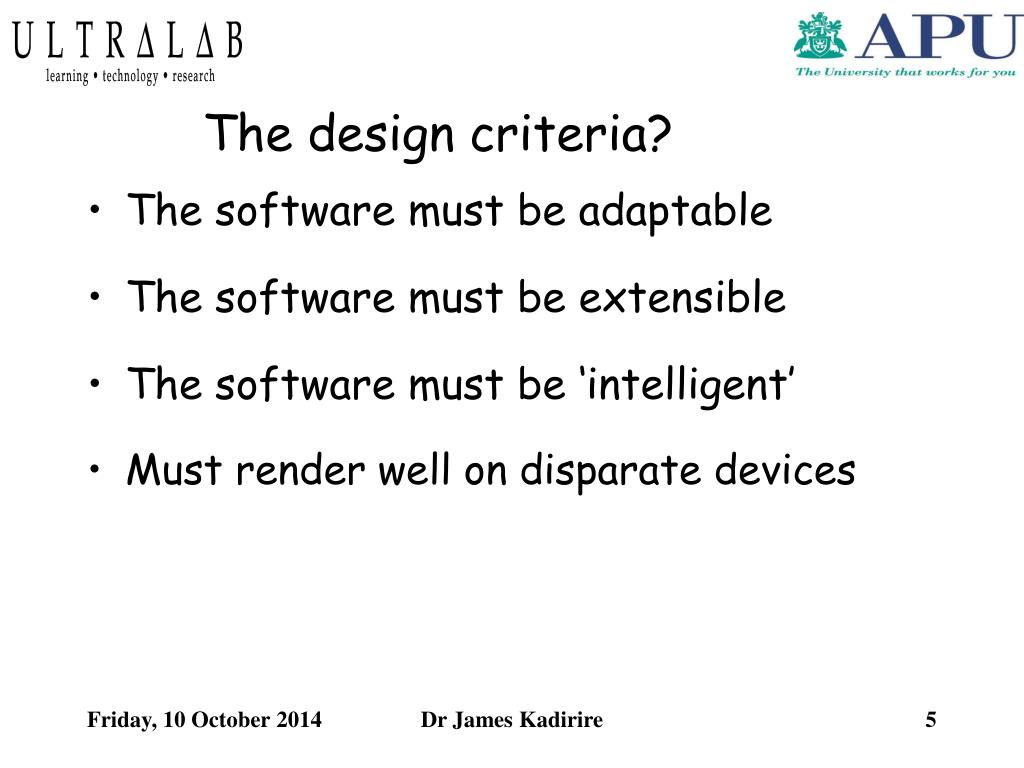 ULTRALAB
learning • technology • research

APU
The University that works for you

The design criteria?

• The software must be adaptable

• The software must be extensible

• The software must be ‘intelligent’

• Must render well on disparate devices

Friday, 10 October 2014 Dr James Kadirire 5